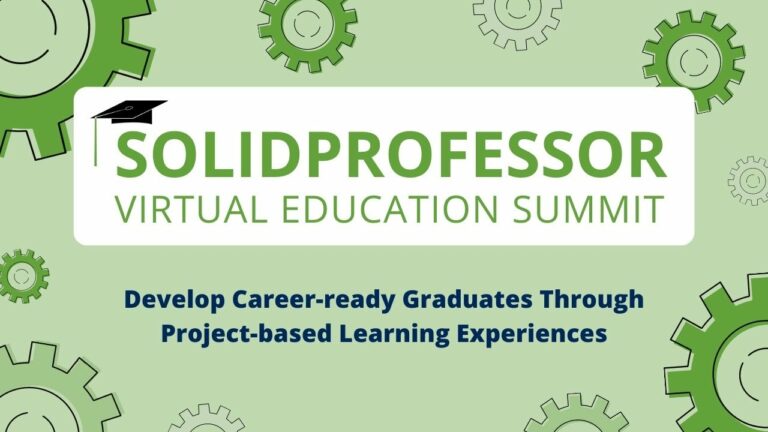 SOLIDPROFESSOR
VIRTUAL EDUCATION SUMMIT

Develop Career-ready Graduates Through Project-based Learning Experiences